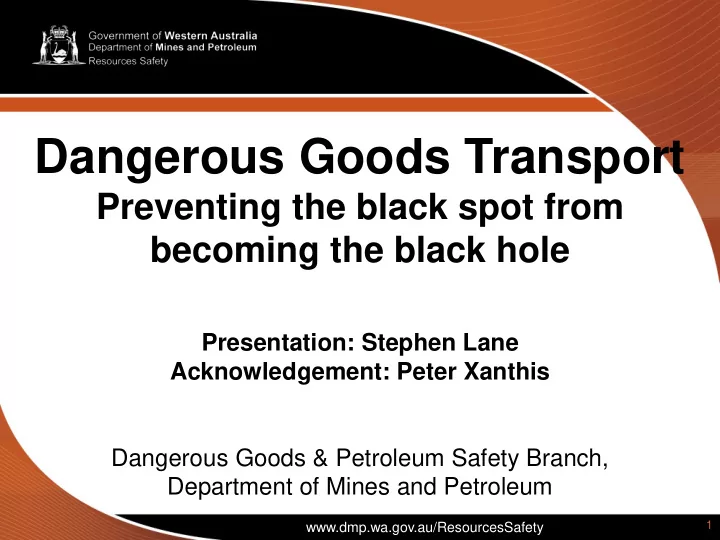 Government of Western Australia
Department of Mines and Petroleum
Resources Safety

Dangerous Goods Transport
Preventing the black spot from becoming the black hole

Presentation: Stephen Lane
Acknowledgement: Peter Xanthis

Dangerous Goods & Petroleum Safety Branch,
Department of Mines and Petroleum

www.dmp.wa.gov.au/ResourcesSafety

1